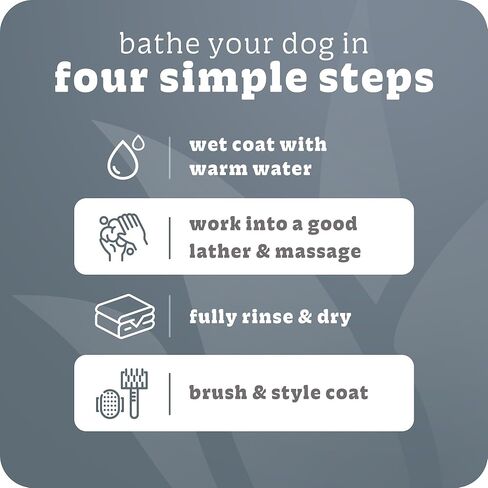 bathe your dog in
four simple steps

wet coat with warm water

work into a good lather & massage

fully rinse & dry

brush & style coat